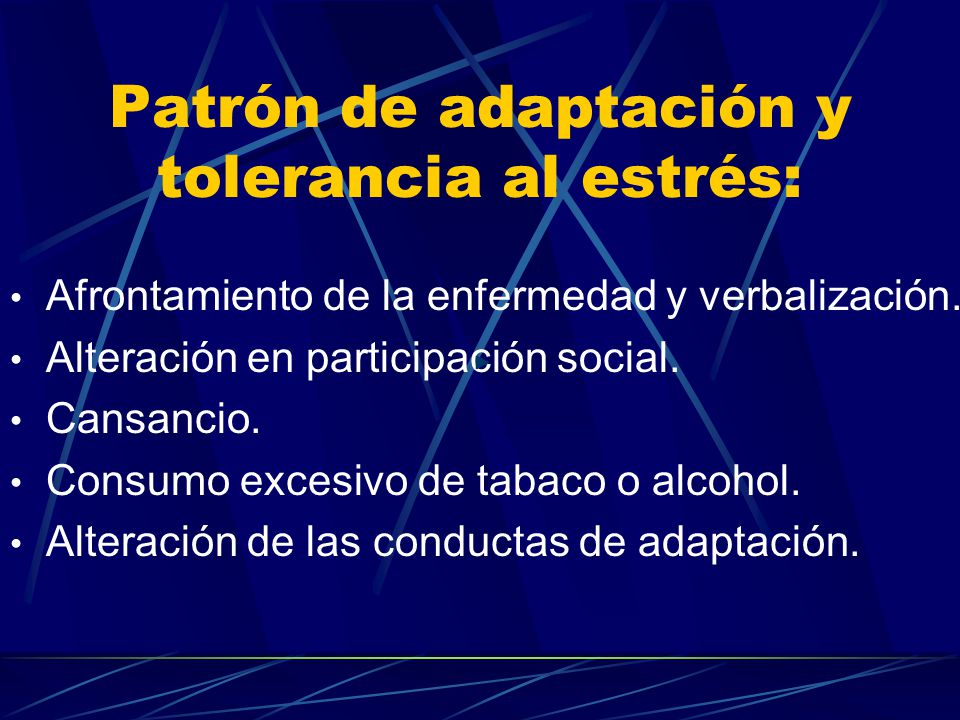 Patrón de adaptación y tolerancia al estrés:

• Afrontamiento de la enfermedad y verbalización.
• Alteración en participación social.
• Cansancio.
• Consumo excesivo de tabaco o alcohol.
• Alteración de las conductas de adaptación.